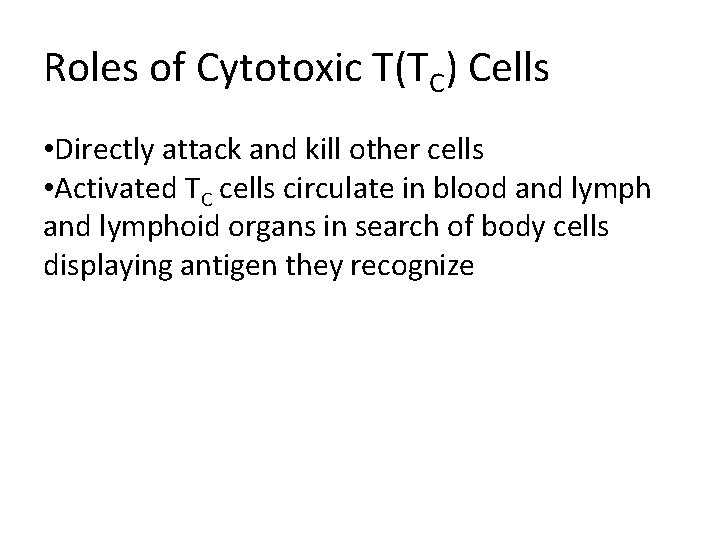 Roles of Cytotoxic T($T_C$) Cells

•Directly attack and kill other cells
•Activated $T_C$ cells circulate in blood and lymph and lymphoid organs in search of body cells displaying antigen they recognize